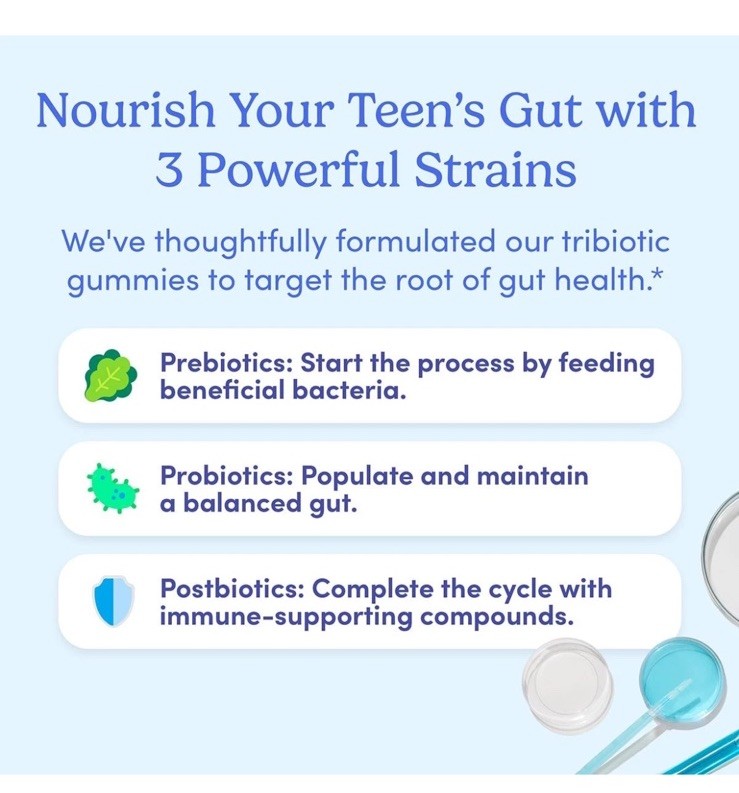 Nourish Your Teen's Gut with 3 Powerful Strains

We've thoughtfully formulated our tribiotic gummies to target the root of gut health.*

Prebiotics: Start the process by feeding beneficial bacteria.

Probiotics: Populate and maintain a balanced gut.

Postbiotics: Complete the cycle with immune-supporting compounds.